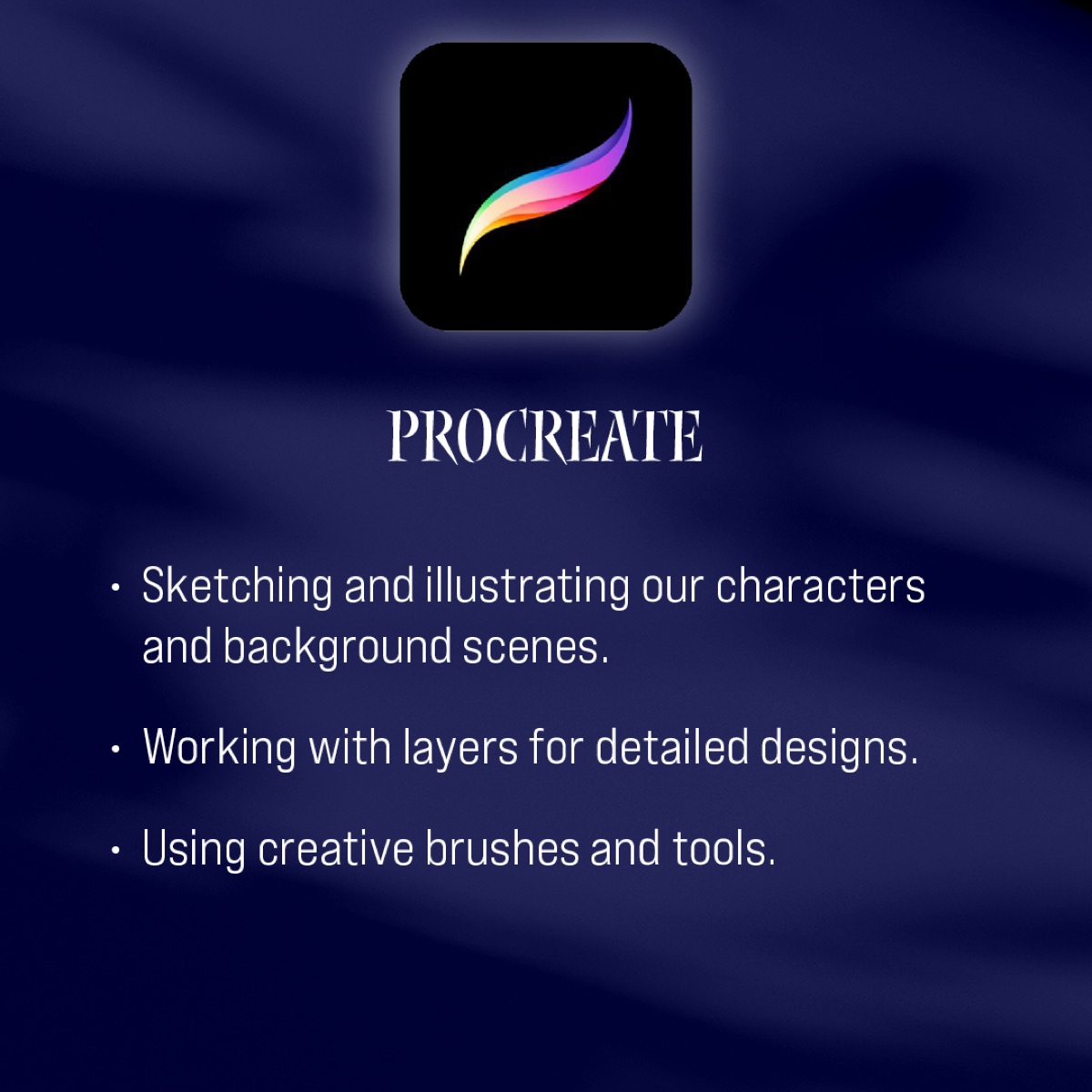 PROCREATE

• Sketching and illustrating our characters and background scenes.

• Working with layers for detailed designs.

• Using creative brushes and tools.